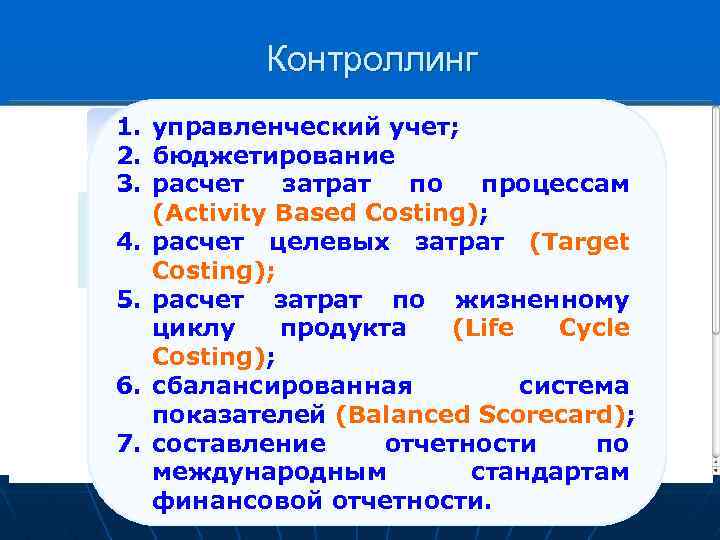 Контроллинг

1. управленческий учет;
2. бюджетирование
3. расчет затрат по процессам (Activity Based Costing);
4. расчет целевых затрат (Target Costing);
5. расчет затрат по жизненному циклу продукта (Life Cycle Costing);
6. сбалансированная система показателей (Balanced Scorecard);
7. составление отчетности по международным стандартам финансовой отчетности.